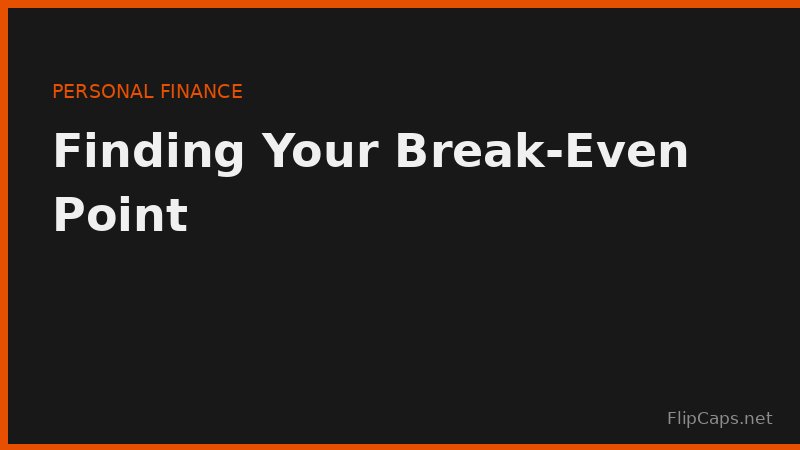 PERSONAL FINANCE

Finding Your Break-Even Point

FlipCaps.net